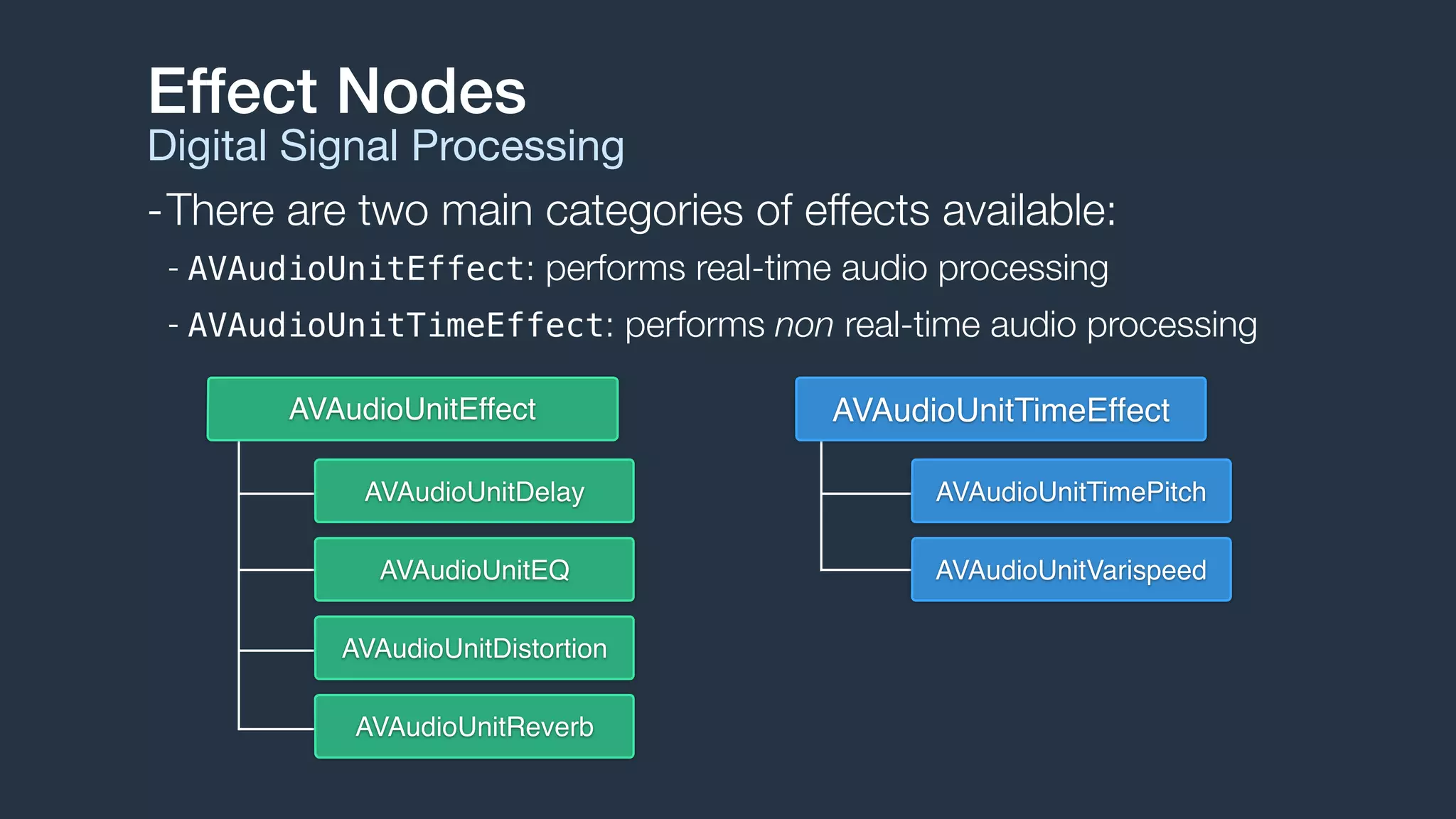 Effect Nodes
Digital Signal Processing

- There are two main categories of effects available:

- AVAudioUnitEffect: performs real-time audio processing

- AVAudioUnitTimeEffect: performs non real-time audio processing

AVAudioUnitEffect

AVAudioUnitDelay

AVAudioUnitEQ

AVAudioUnitDistortion

AVAudioUnitReverb

AVAudioUnitTimeEffect

AVAudioUnitTimePitch

AVAudioUnitVarispeed